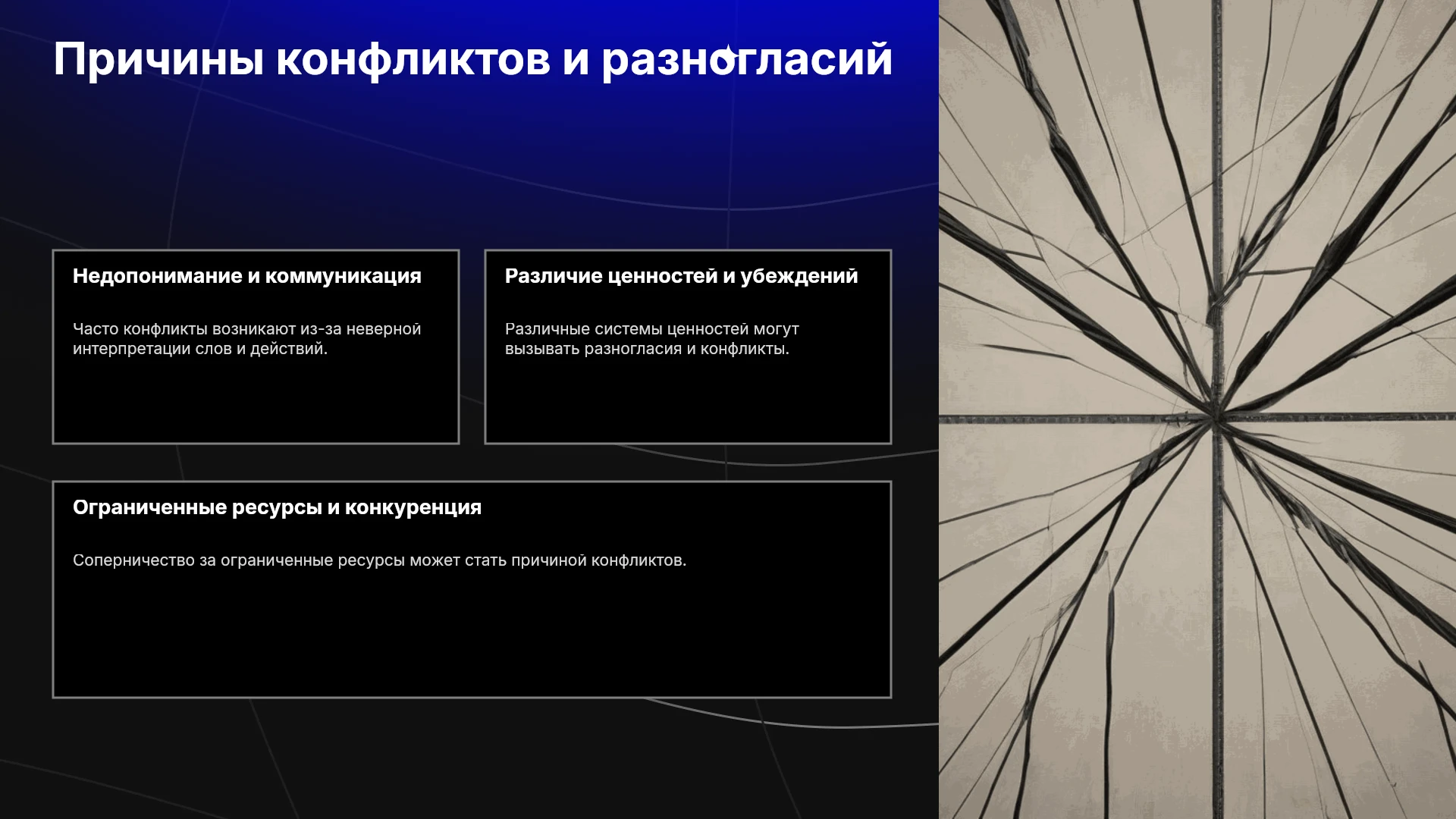 Причины конфликтов и разногласий

Недопонимание и коммуникация

Часто конфликты возникают из-за неверной интерпретации слов и действий.

Различие ценностей и убеждений

Различные системы ценностей могут вызывать разногласия и конфликты.

Ограниченные ресурсы и конкуренция

Соперничество за ограниченные ресурсы может стать причиной конфликтов.